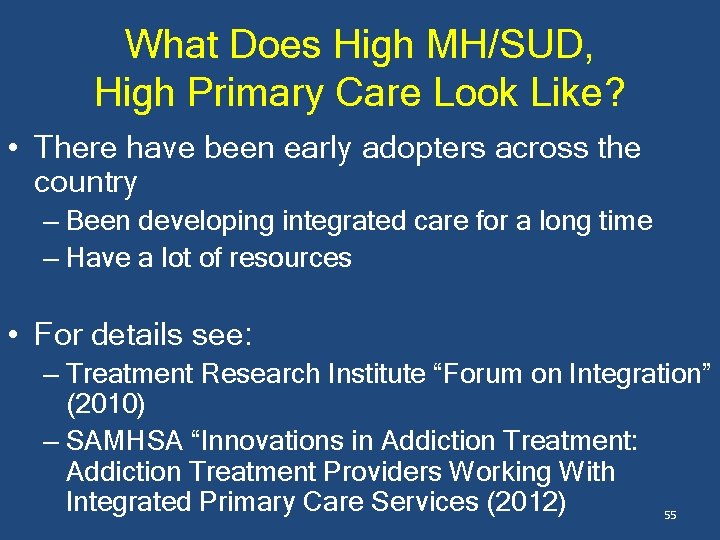 What Does High MH/SUD, High Primary Care Look Like?

• There have been early adopters across the country
– Been developing integrated care for a long time
– Have a lot of resources

• For details see:
– Treatment Research Institute “Forum on Integration” (2010)
– SAMHSA “Innovations in Addiction Treatment: Addiction Treatment Providers Working With Integrated Primary Care Services (2012)

55